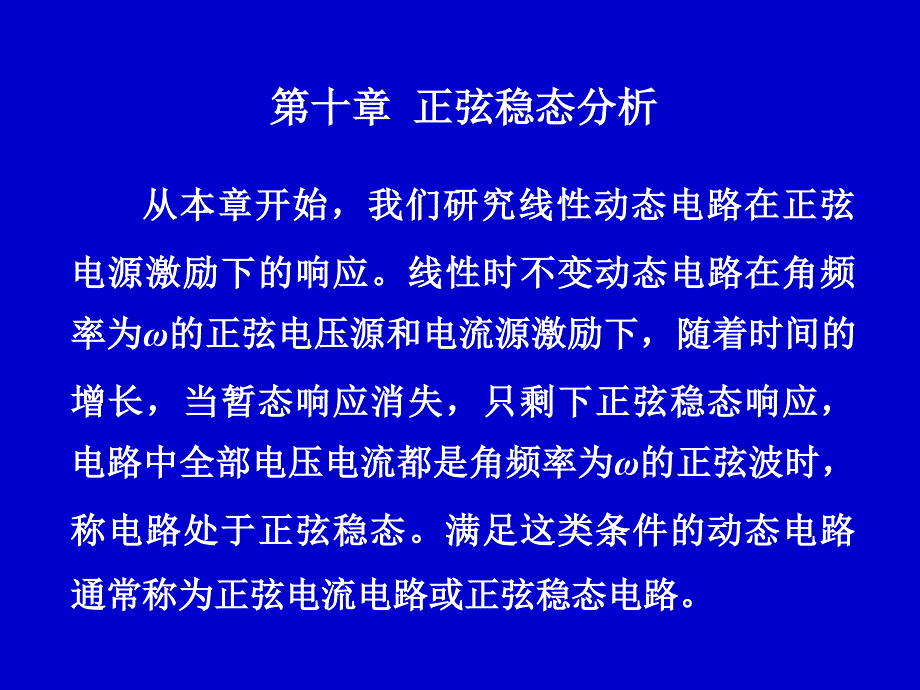 第十章 正弦稳态分析

从本章开始，我们研究线性动态电路在正弦电源激励下的响应。线性时不变动态电路在角频率为$\omega$的正弦电压源和电流源激励下，随着时间的增长，当暂态响应消失，只剩下正弦稳态响应，电路中全部电压电流都是角频率为$\omega$的正弦波时，称电路处于正弦稳态。满足这类条件的动态电路通常称为正弦电流电路或正弦稳态电路。